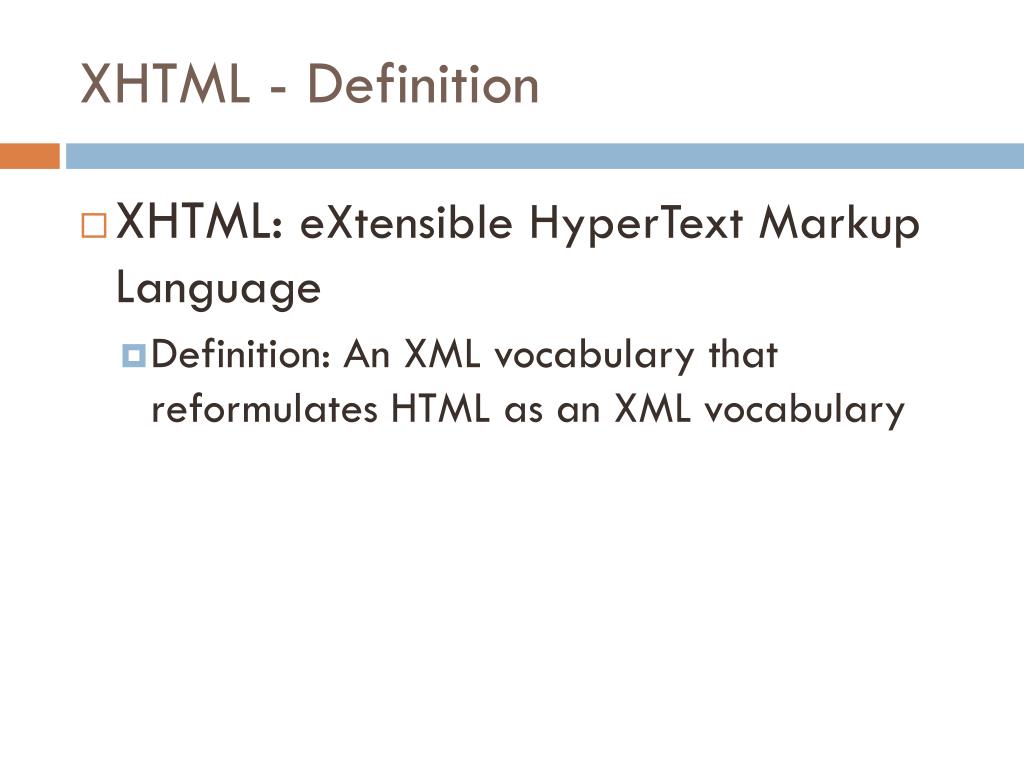 XHTML - Definition

XHTML: eXtensible HyperText Markup Language

Definition: An XML vocabulary that reformulates HTML as an XML vocabulary